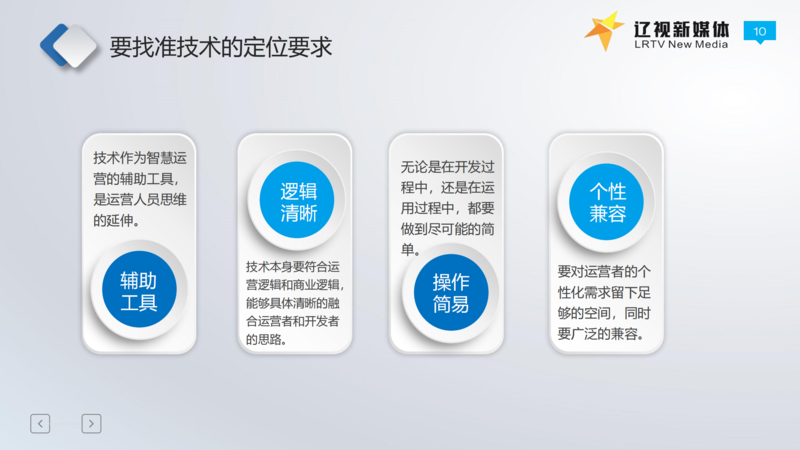 要找准技术的定位要求

辽视新媒体
LRTV New Media

10

技术作为智慧运营的辅助工具，是运营人员思维的延伸。

辅助工具

逻辑清晰

技术本身要符合运营逻辑和商业逻辑，能够具体清晰的融合运营者和开发者的思路。

无论是在开发过程中，还是在运用过程中，都要做到尽可能的简单。

操作简易

个性兼容

要对运营者的个性化需求留下足够的空间，同时要广泛的兼容。